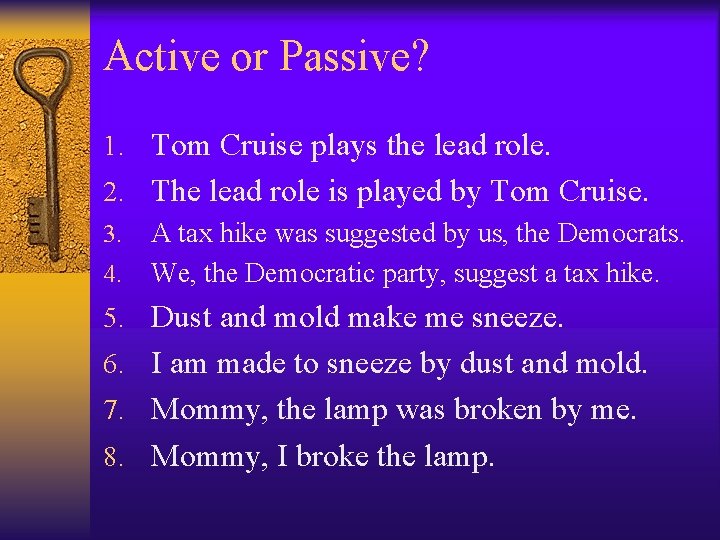 Active or Passive?

1. Tom Cruise plays the lead role.
2. The lead role is played by Tom Cruise.
3. A tax hike was suggested by us, the Democrats.
4. We, the Democratic party, suggest a tax hike.
5. Dust and mold make me sneeze.
6. I am made to sneeze by dust and mold.
7. Mommy, the lamp was broken by me.
8. Mommy, I broke the lamp.